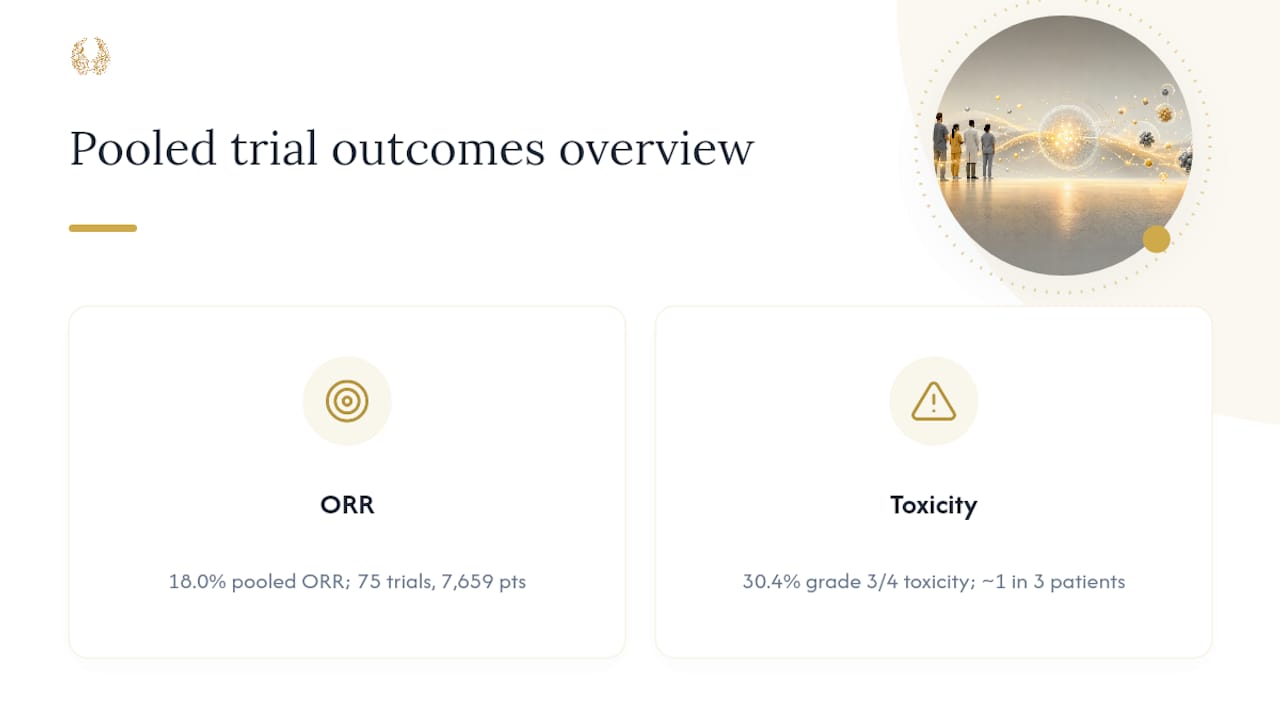 Pooled trial outcomes overview

ORR

18.0% pooled ORR; 75 trials, 7,659 pts

Toxicity

30.4% grade 3/4 toxicity; ~1 in 3 patients